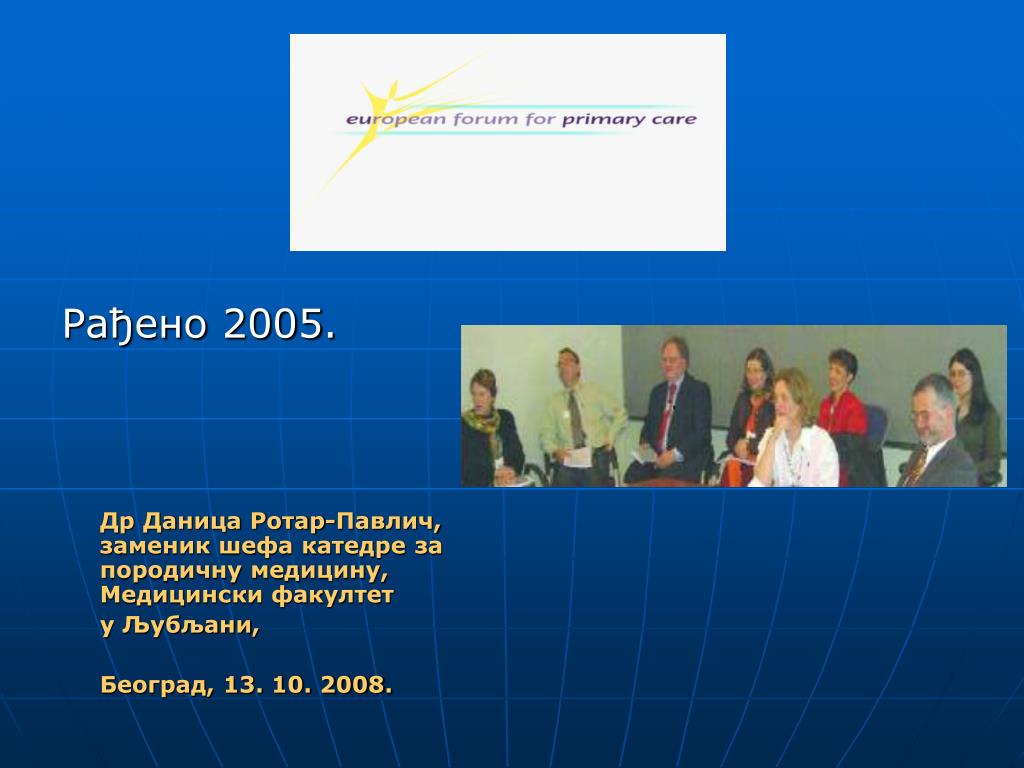 european forum for primary care

Рађено 2005.

Др Даница Ротар-Павлич, заменик шефа катедре за породичну медицину, Медицински факултет у Љубљани,

Београд, 13. 10. 2008.